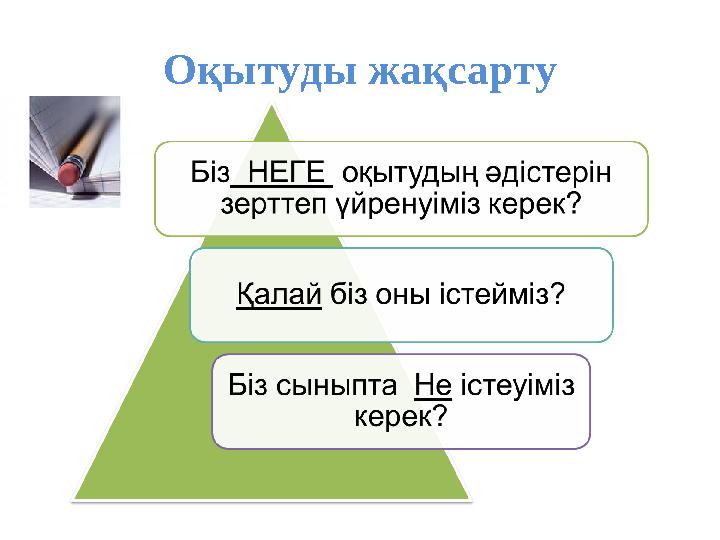 Оқытуды жақсарту

Біз НЕГЕ оқытудың әдістерін зерттеп үйренуіміз керек?

Қалай біз оны істейміз?

Біз сыныпта Не істеуіміз керек?